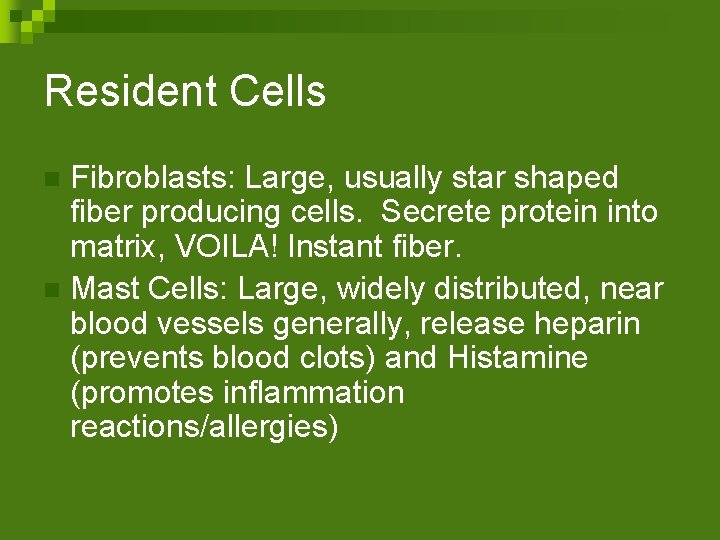 Resident Cells

Fibroblasts: Large, usually star shaped fiber producing cells. Secrete protein into matrix, VOILA! Instant fiber.

Mast Cells: Large, widely distributed, near blood vessels generally, release heparin (prevents blood clots) and Histamine (promotes inflammation reactions/allergies)